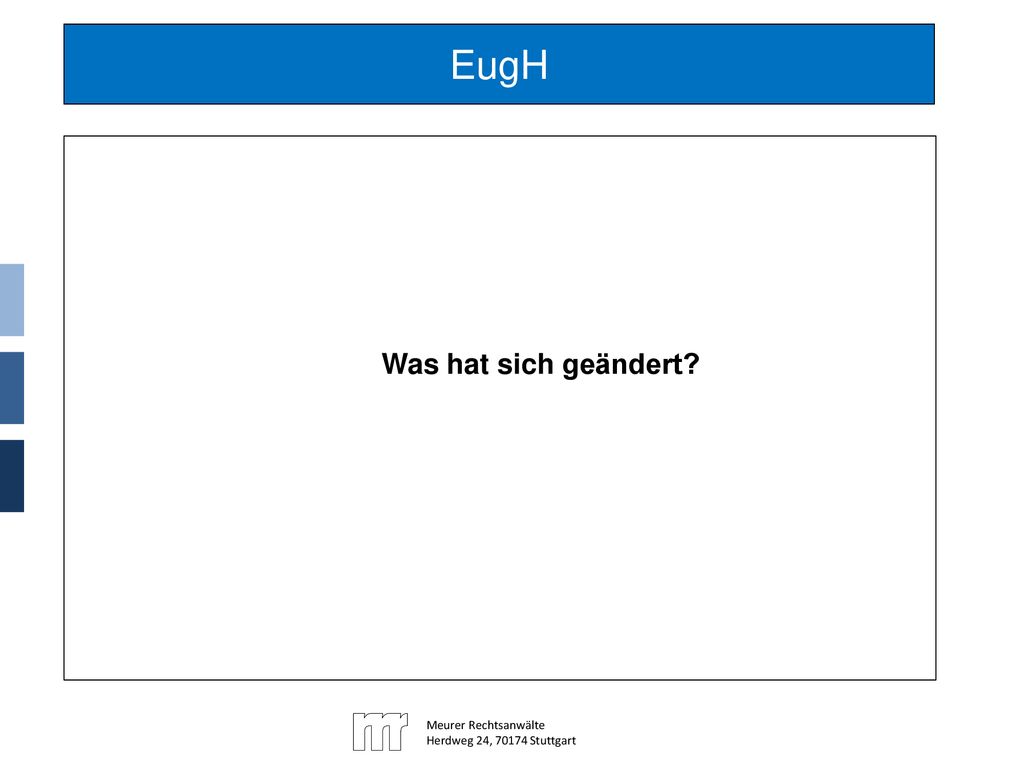 EugH

Was hat sich geändert?

Meurer Rechtsanwälte
Herdweg 24, 70174 Stuttgart